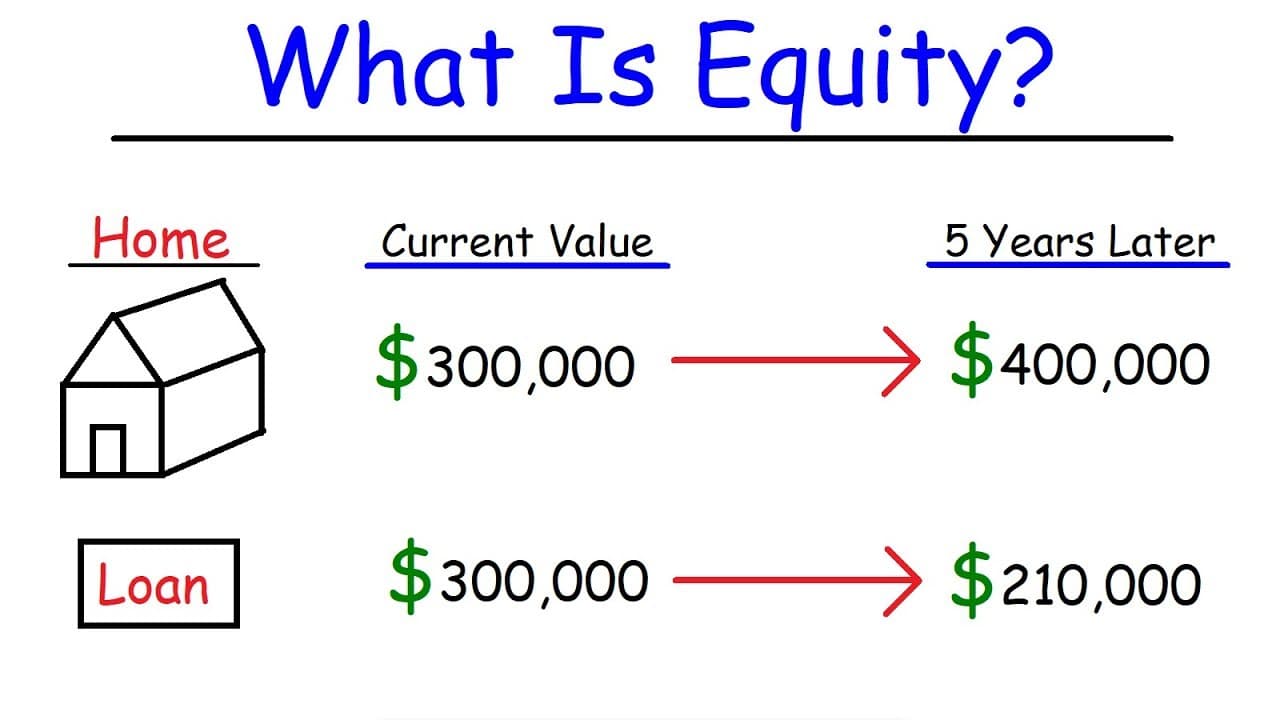 What Is Equity?

Home

Current Value

5 Years Later

\$300,000 → \$400,000

Loan

\$300,000 → \$210,000